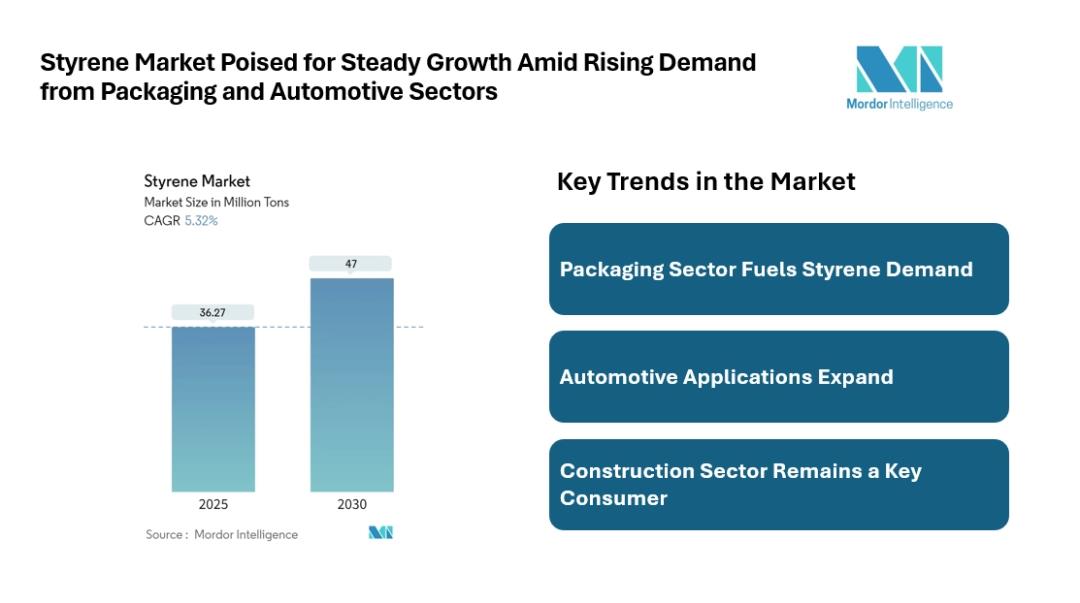 Styrene Market Poised for Steady Growth Amid Rising Demand from Packaging and Automotive Sectors

Mordor Intelligence

Styrene Market
Market Size in Million Tons
CAGR 5.32%

36.27
47

2025
2030

Source : Mordor Intelligence

Key Trends in the Market

Packaging Sector Fuels Styrene Demand

Automotive Applications Expand

Construction Sector Remains a Key Consumer